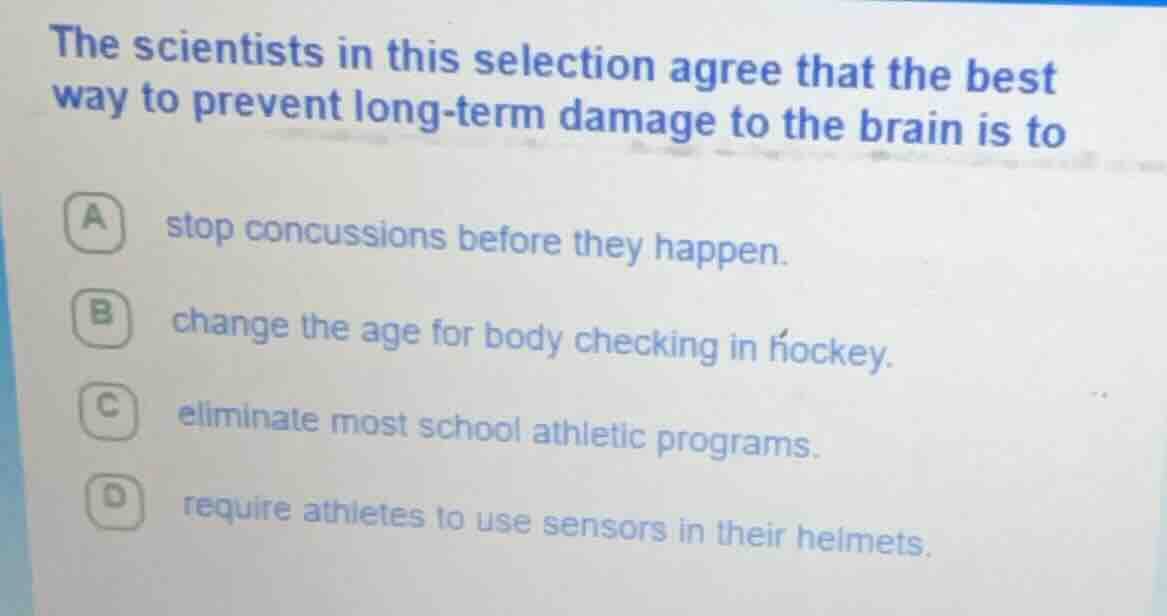 The scientists in this selection agree that the best way to prevent long-term damage to the brain is to

A stop concussions before they happen.

B change the age for body checking in hockey.

C eliminate most school athletic programs.

D require athletes to use sensors in their helmets.